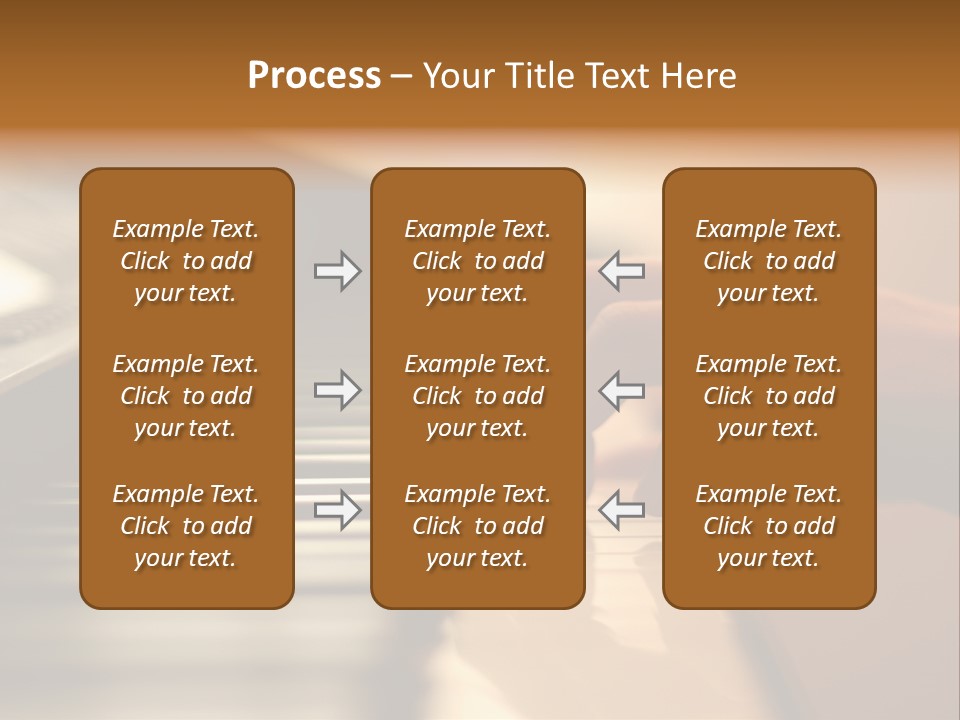 Process – Your Title Text Here

Example Text. Click to add your text.

Example Text. Click to add your text.

Example Text. Click to add your text.

Example Text. Click to add your text.

Example Text. Click to add your text.

Example Text. Click to add your text.

Example Text. Click to add your text.

Example Text. Click to add your text.

Example Text. Click to add your text.